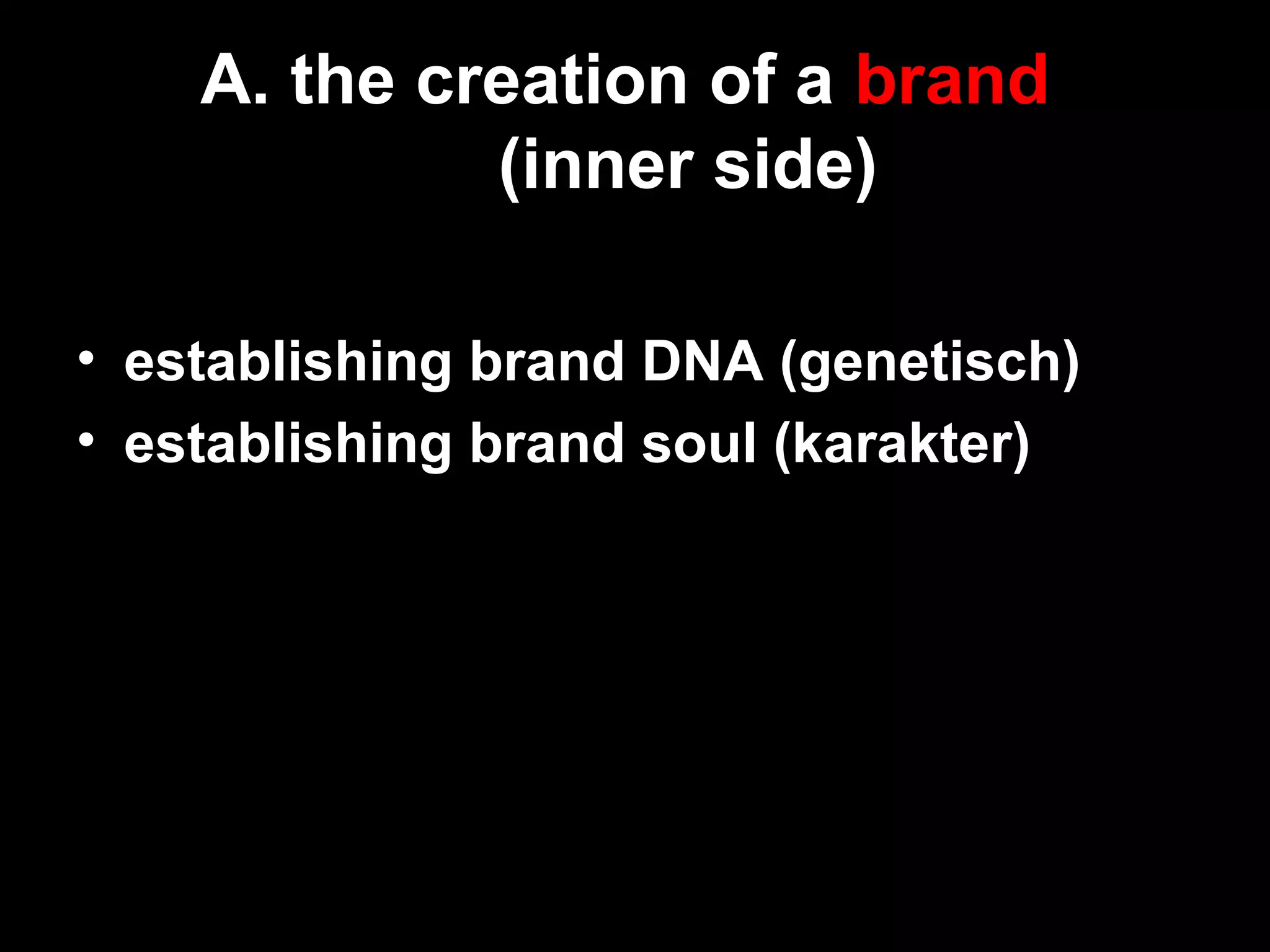 A. the creation of a brand (inner side)

• establishing brand DNA (genetisch)
• establishing brand soul (karakter)